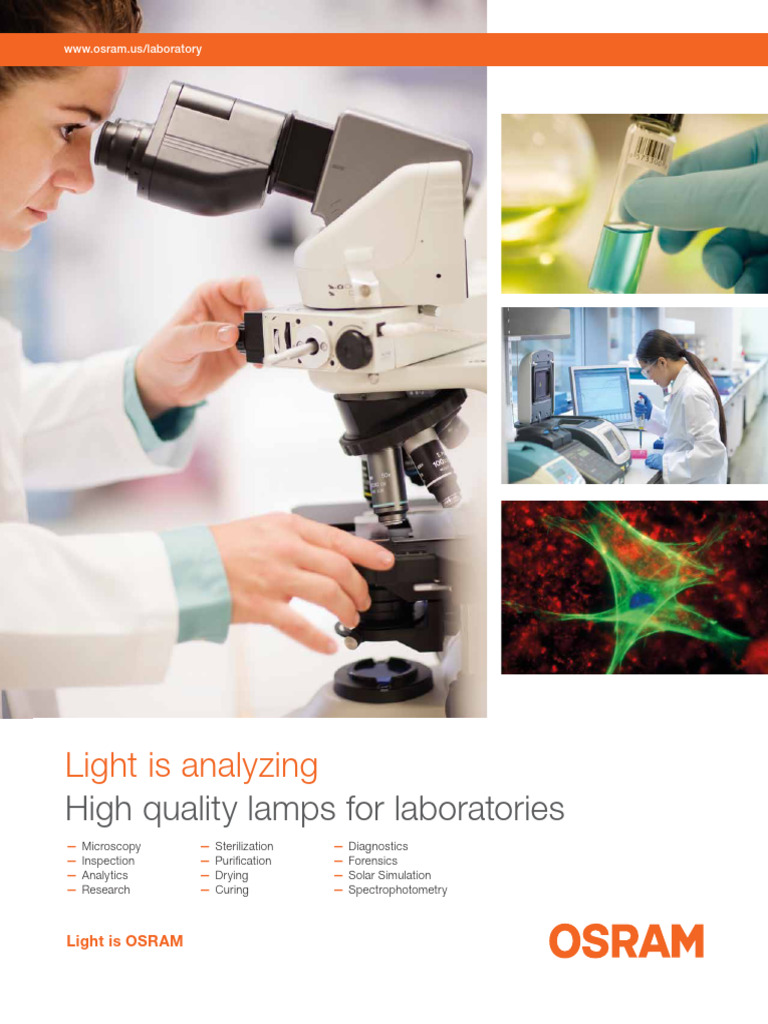 www.osram.us/laboratory

Light is analyzing
High quality lamps for laboratories

– Microscopy
– Inspection
– Analytics
– Research

– Sterilization
– Purification
– Drying
– Curing

– Diagnostics
– Forensics
– Solar Simulation
– Spectrophotometry

Light is OSRAM

OSRAM